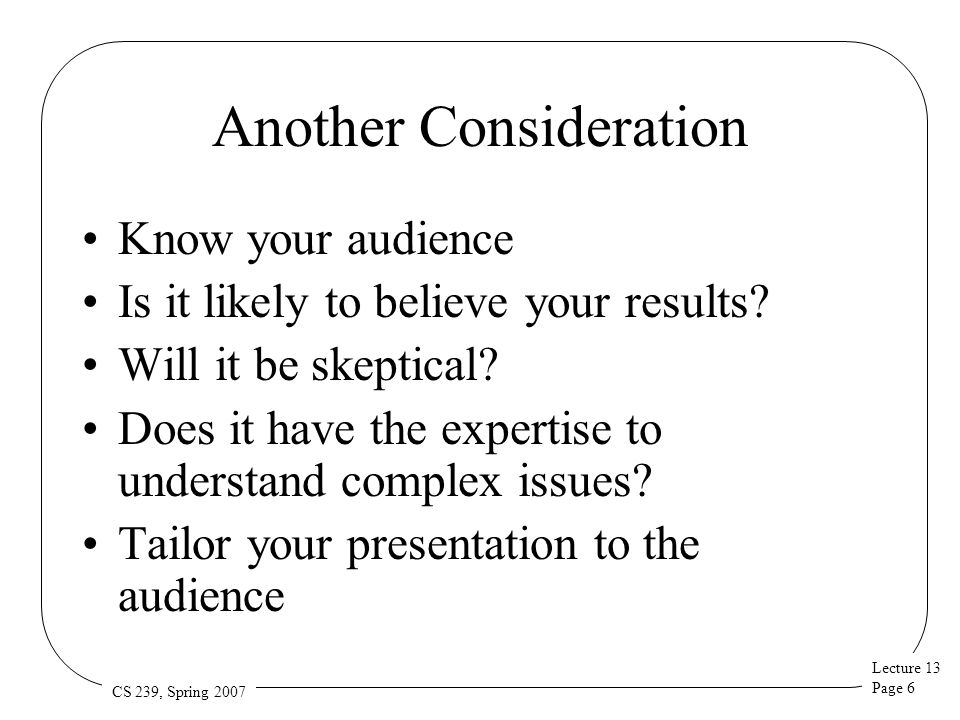 Another Consideration

• Know your audience
• Is it likely to believe your results?
• Will it be skeptical?
• Does it have the expertise to understand complex issues?
• Tailor your presentation to the audience

CS 239, Spring 2007

Lecture 13
Page 6